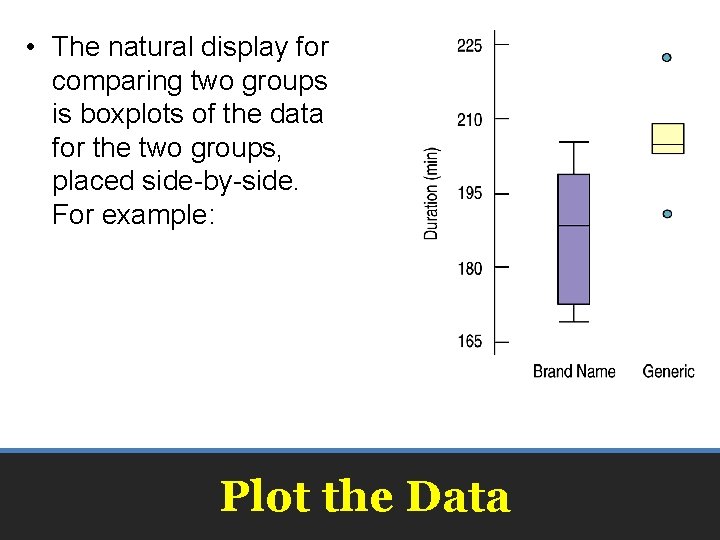 • The natural display for comparing two groups is boxplots of the data for the two groups, placed side-by-side. For example:

225
210
195
180
165
Duration (min)
Brand Name
Generic

Plot the Data